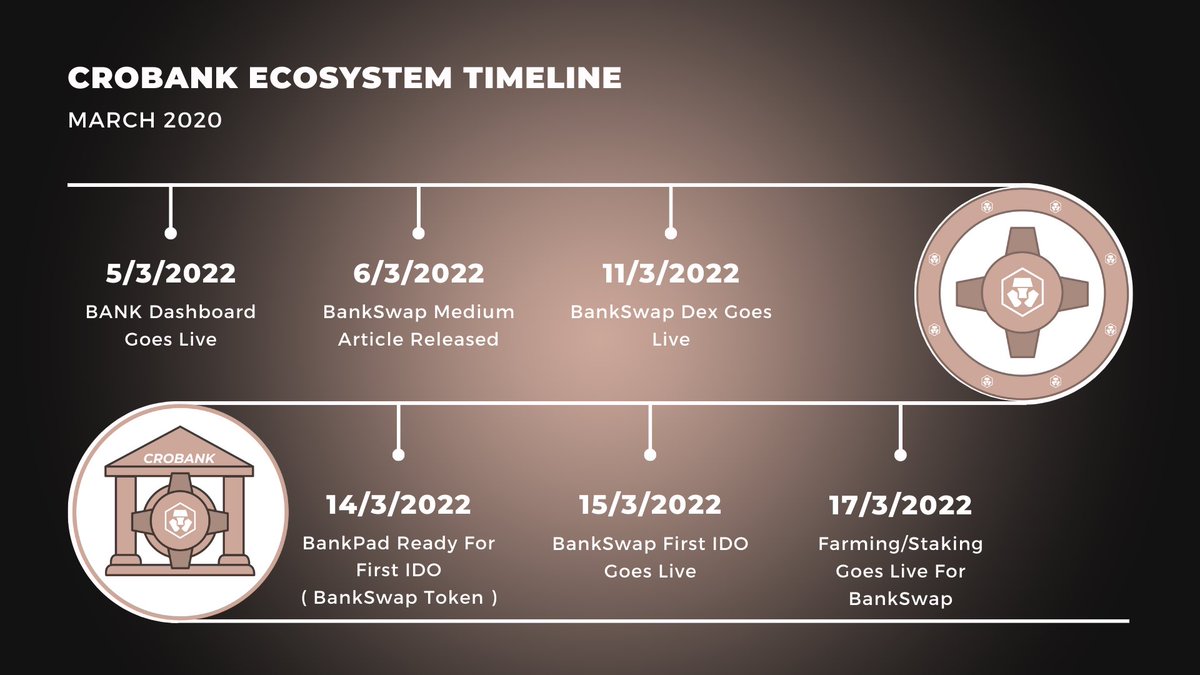 CROBANK ECOSYSTEM TIMELINE
MARCH 2020

5/3/2022
BANK Dashboard Goes Live

6/3/2022
BankSwap Medium Article Released

11/3/2022
BankSwap Dex Goes Live

CROBANK

14/3/2022
BankPad Ready For First IDO ( BankSwap Token )

15/3/2022
BankSwap First IDO Goes Live

17/3/2022
Farming/Staking Goes Live For BankSwap